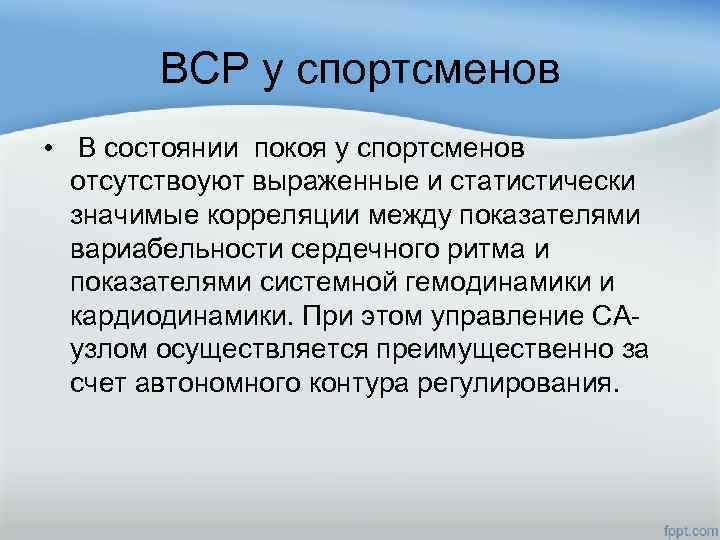 ВСР у спортсменов

• В состоянии покоя у спортсменов отсутствоуют выраженные и статистически значимые корреляции между показателями вариабельности сердечного ритма и показателями системной гемодинамики и кардиодинамики. При этом управление СА-узлом осуществляется преимущественно за счет автономного контура регулирования.

fppt.com